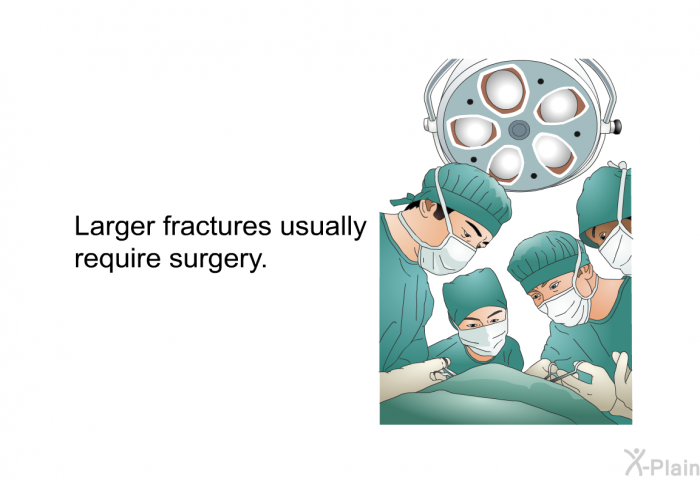 Larger fractures usually require surgery.

X-Plain